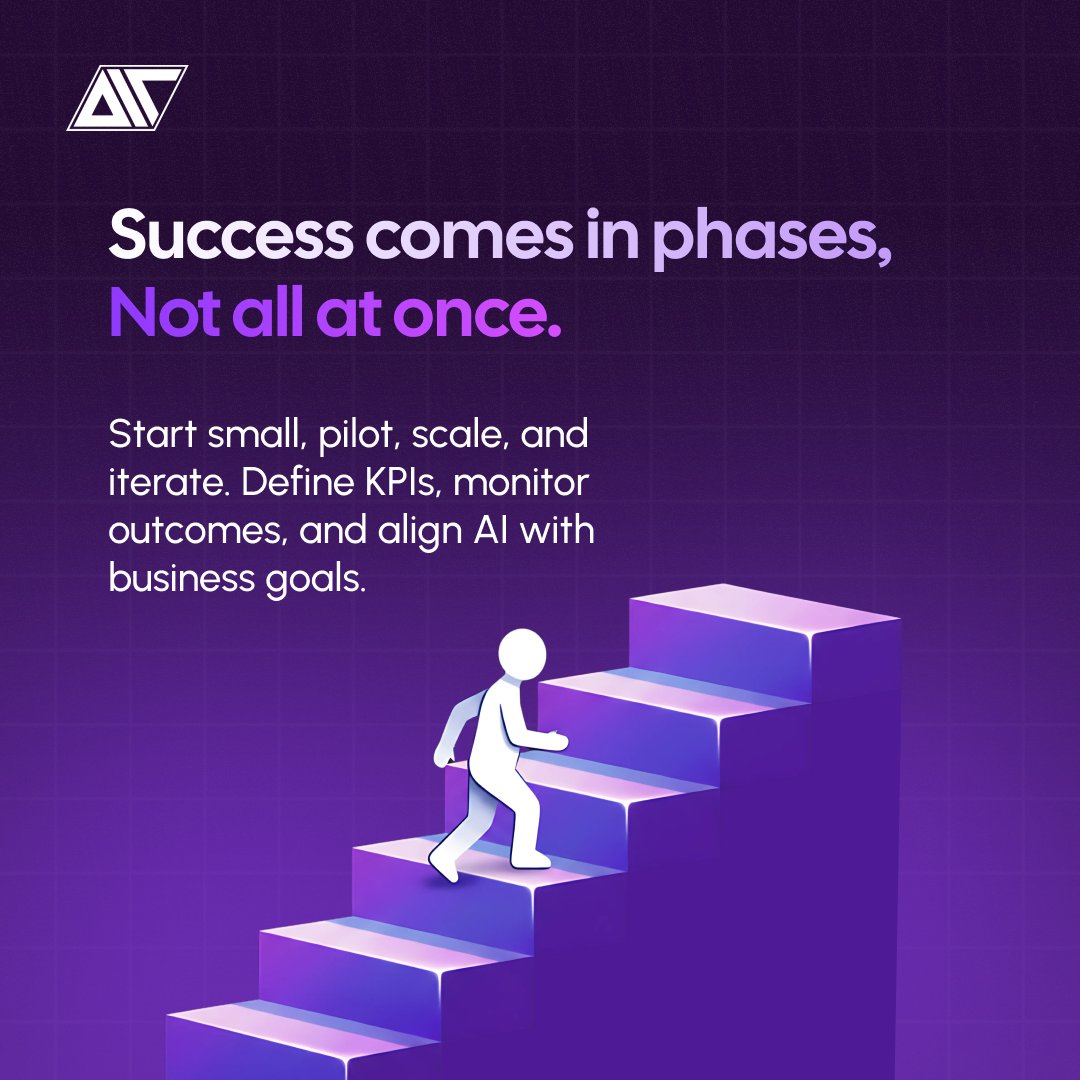 Success comes in phases,
Not all at once.

Start small, pilot, scale, and iterate. Define KPIs, monitor outcomes, and align AI with business goals.